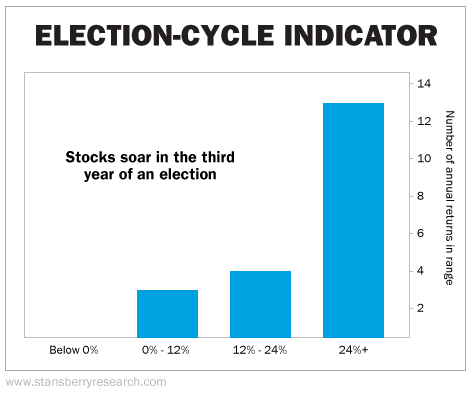 ELECTION-CYCLE INDICATOR

Stocks soar in the third year of an election

14
12
10
8
6
4
2

Number of annual returns in range

Below 0%
0% - 12%
12% - 24%
24%+

www.stansberryresearch.com